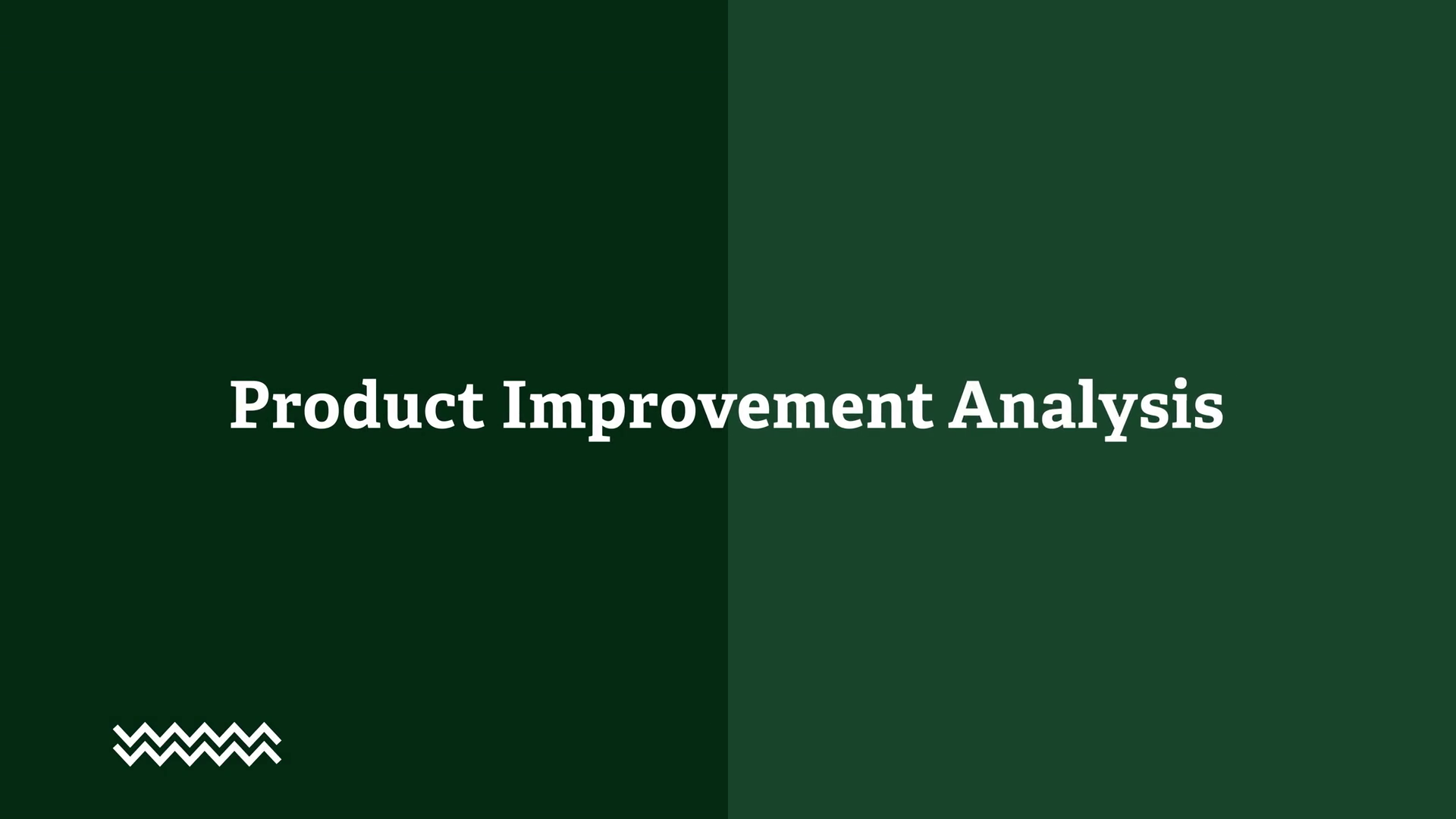 Product Improvement Analysis